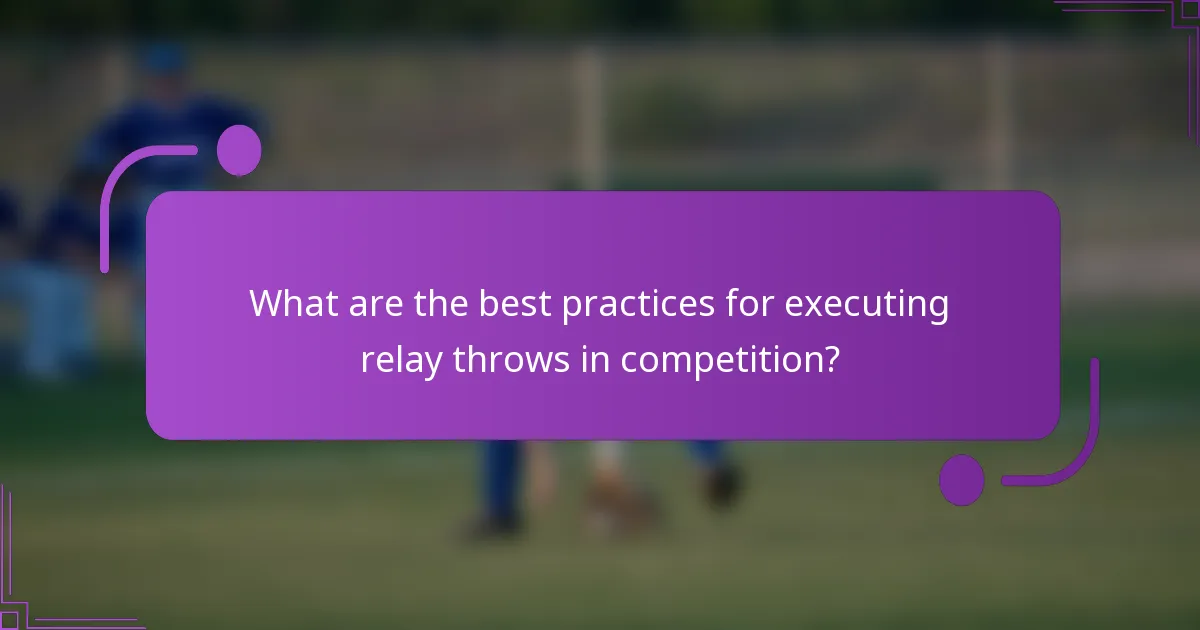 What are the best practices for executing relay throws in competition?